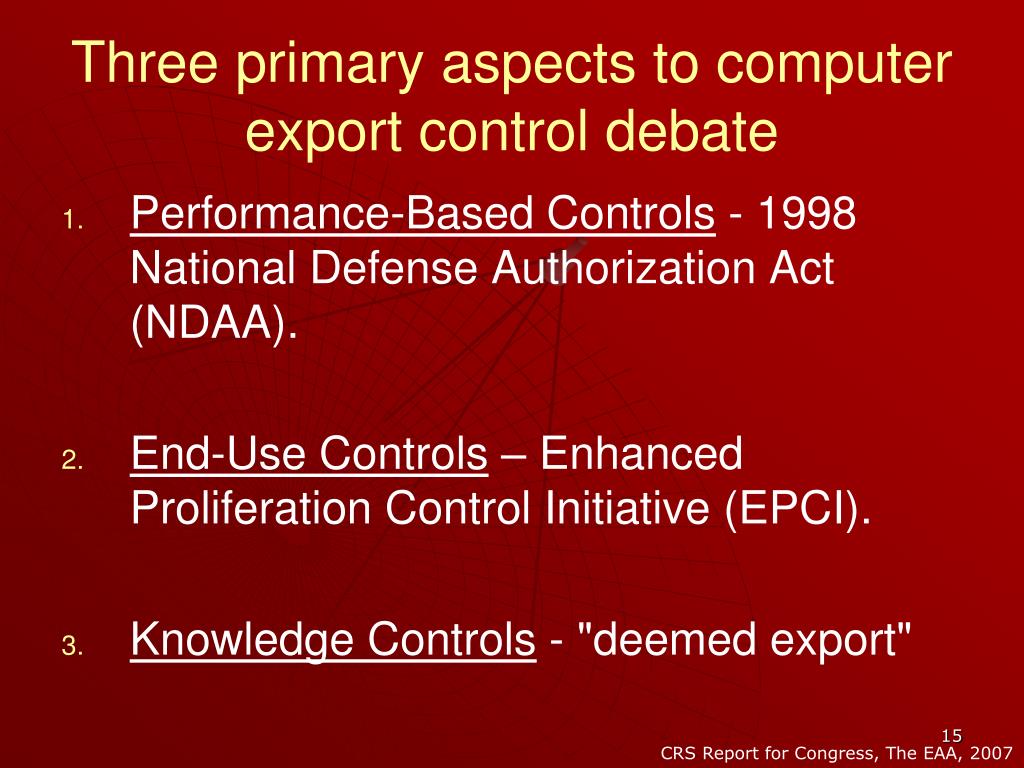 Three primary aspects to computer export control debate

1. Performance-Based Controls - 1998 National Defense Authorization Act (NDAA).

2. End-Use Controls – Enhanced Proliferation Control Initiative (EPCI).

3. Knowledge Controls - "deemed export"

15

CRS Report for Congress, The EAA, 2007